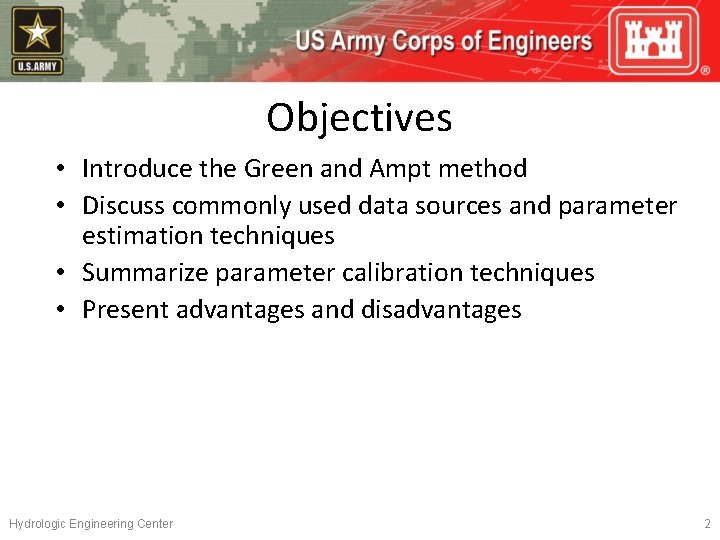 U.S.ARMY

US Army Corps of Engineers

®

Objectives

• Introduce the Green and Ampt method
• Discuss commonly used data sources and parameter estimation techniques
• Summarize parameter calibration techniques
• Present advantages and disadvantages

Hydrologic Engineering Center

2